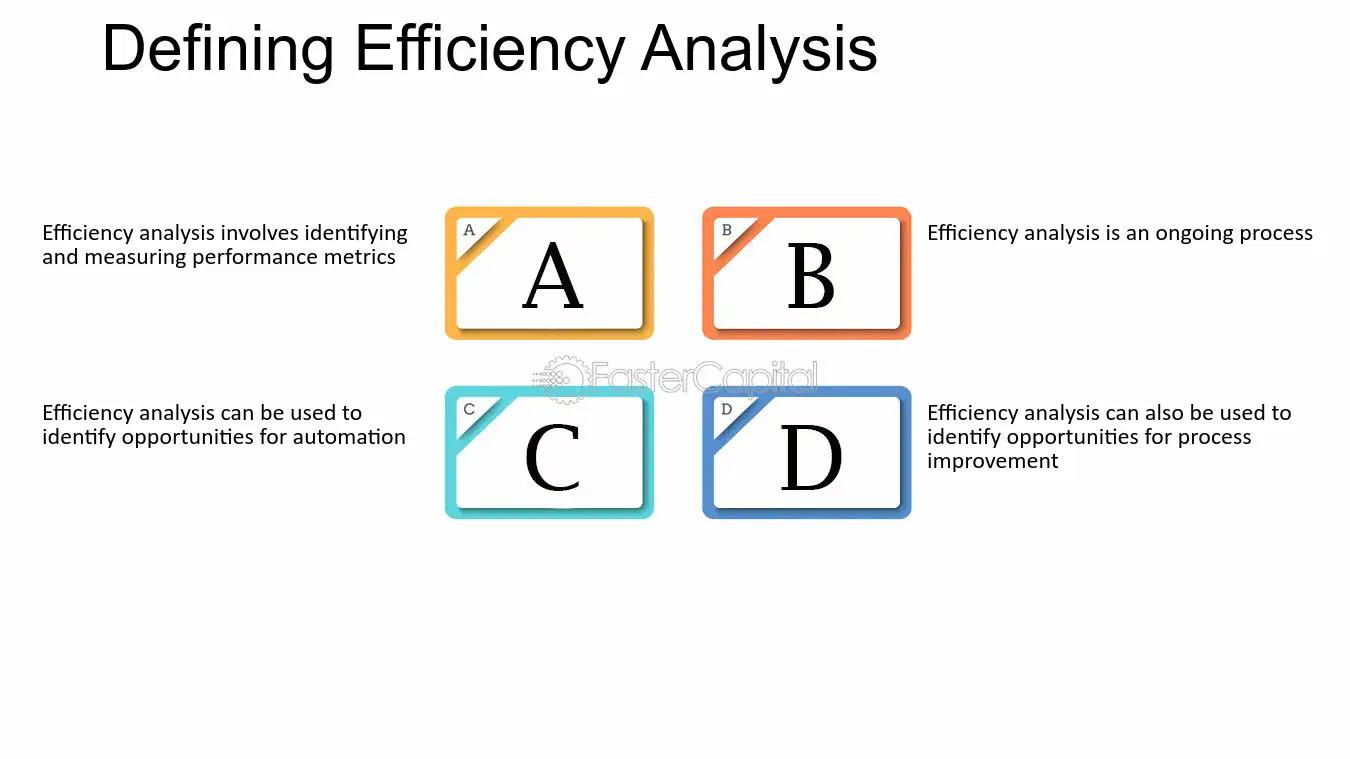 Defining Efficiency Analysis

Efficiency analysis involves identifying and measuring performance metrics

A

A

B

B

Efficiency analysis is an ongoing process

FasterCapital

Efficiency analysis can be used to identify opportunities for automation

C

C

D

D

Efficiency analysis can also be used to identify opportunities for process improvement